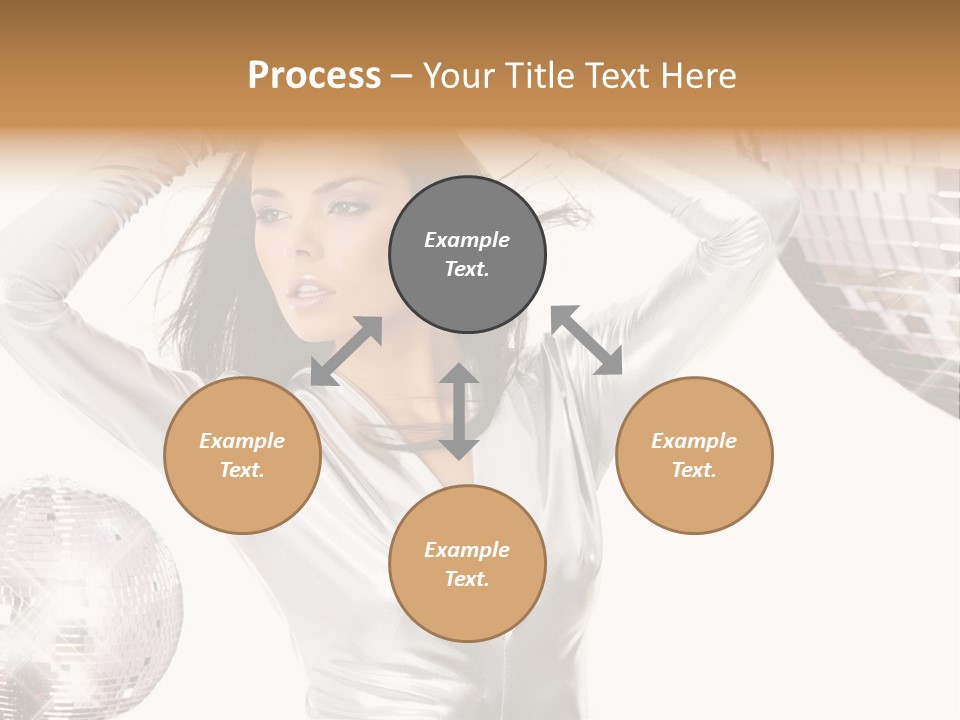 Process – Your Title Text Here

Example Text.

Example Text.

Example Text.

Example Text.